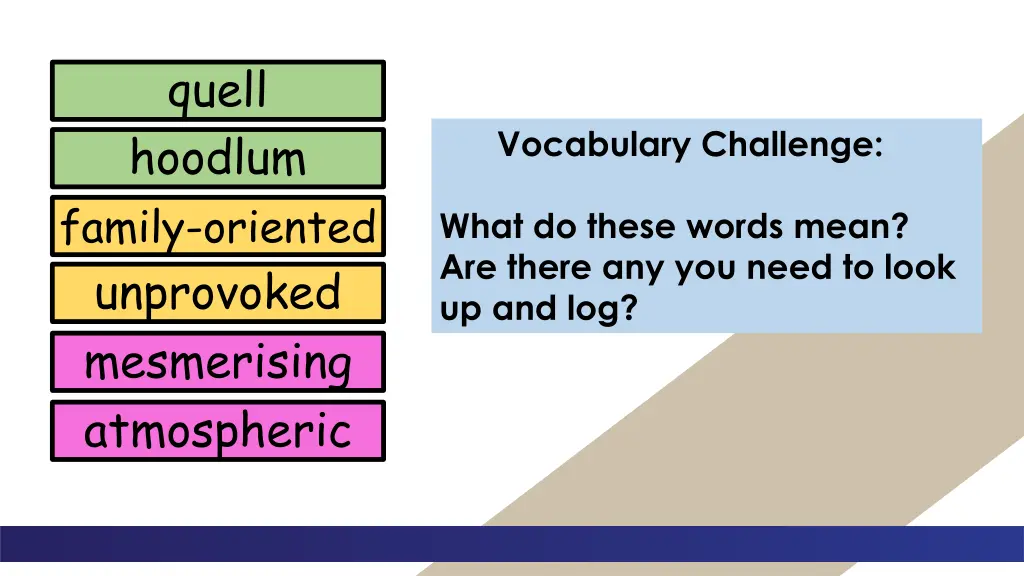 quell

hoodlum

family-oriented

unprovoked

mesmerising

atmospheric

Vocabulary Challenge:

What do these words mean? Are there any you need to look up and log?